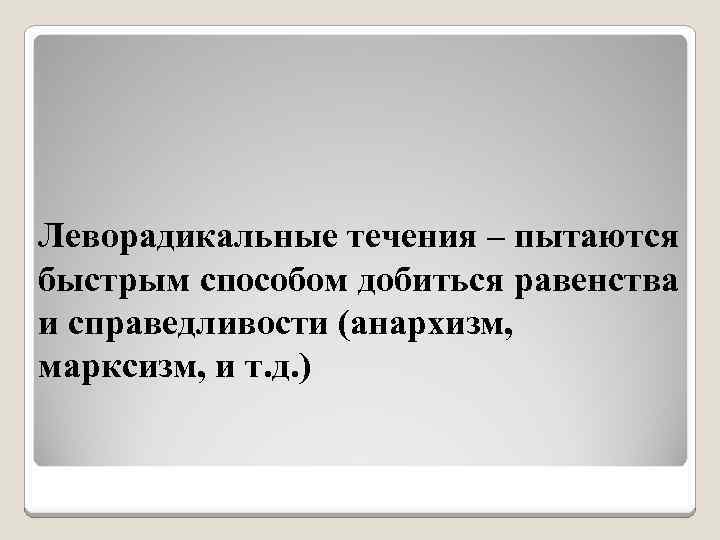 Леворадикальные течения – пытаются быстрым способом добиться равенства и справедливости (анархизм, марксизм, и т.д.)